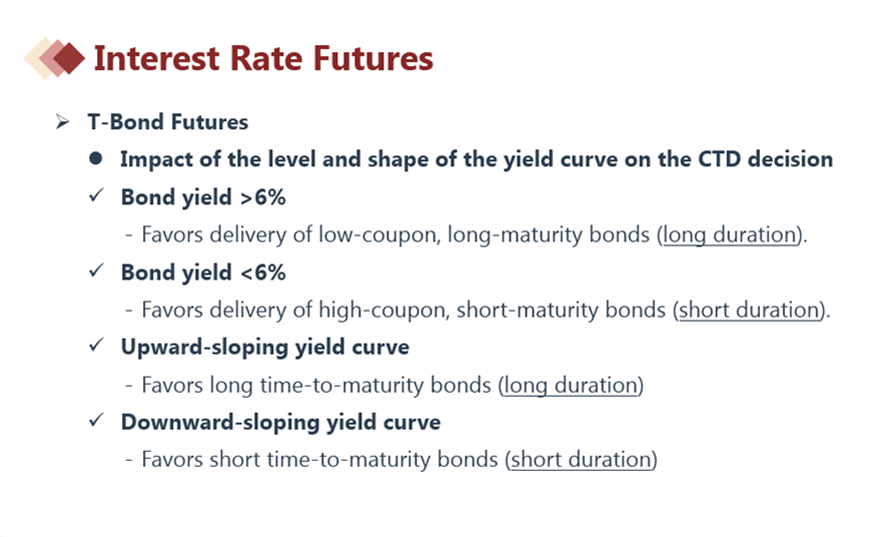 Interest Rate Futures

➢ T-Bond Futures

● Impact of the level and shape of the yield curve on the CTD decision

✓ Bond yield >6%

- Favors delivery of low-coupon, long-maturity bonds (long duration).

✓ Bond yield <6%

- Favors delivery of high-coupon, short-maturity bonds (short duration).

✓ Upward-sloping yield curve

- Favors long time-to-maturity bonds (long duration)

✓ Downward-sloping yield curve

- Favors short time-to-maturity bonds (short duration)